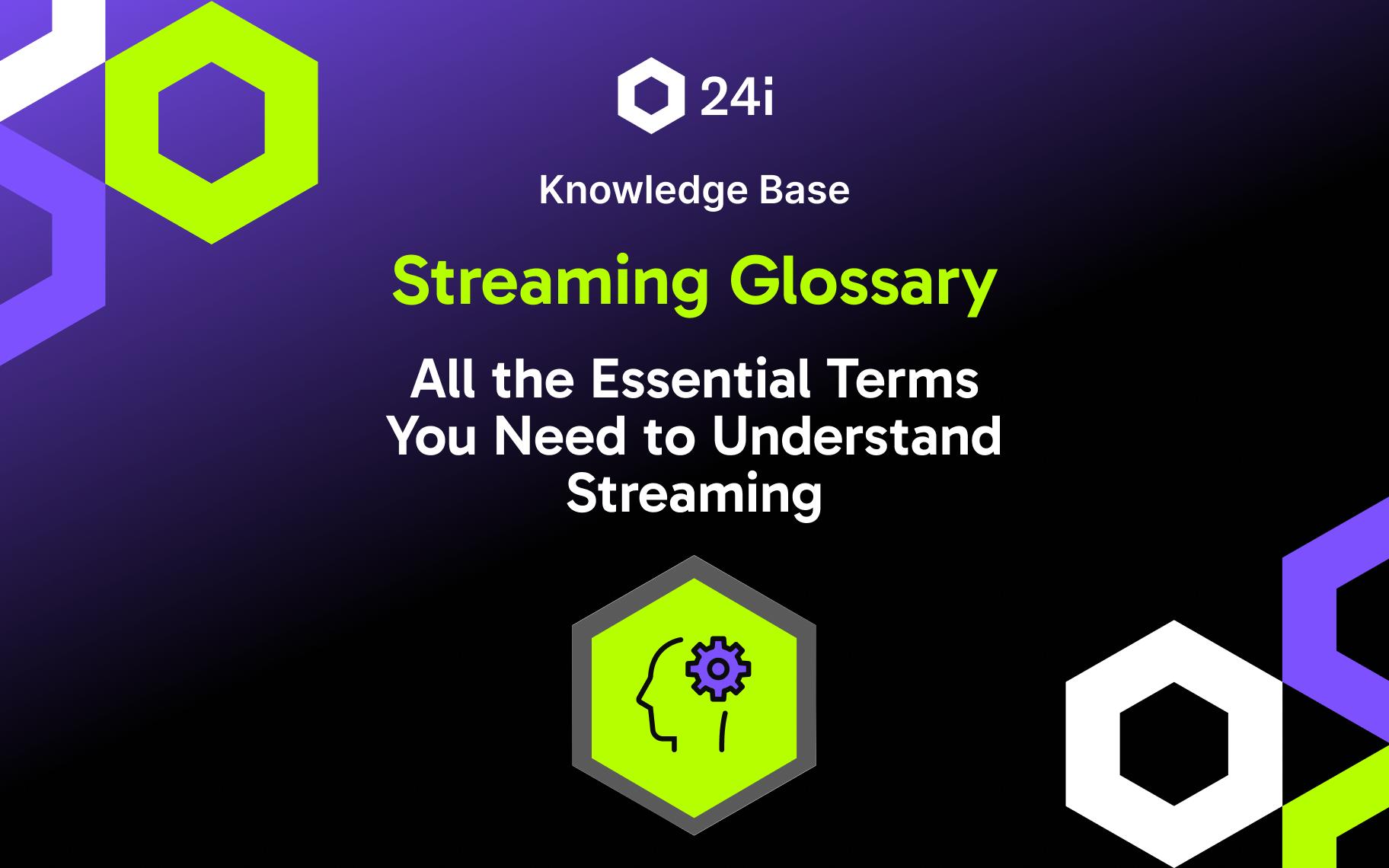 24i

Knowledge Base

Streaming Glossary

All the Essential Terms You Need to Understand Streaming